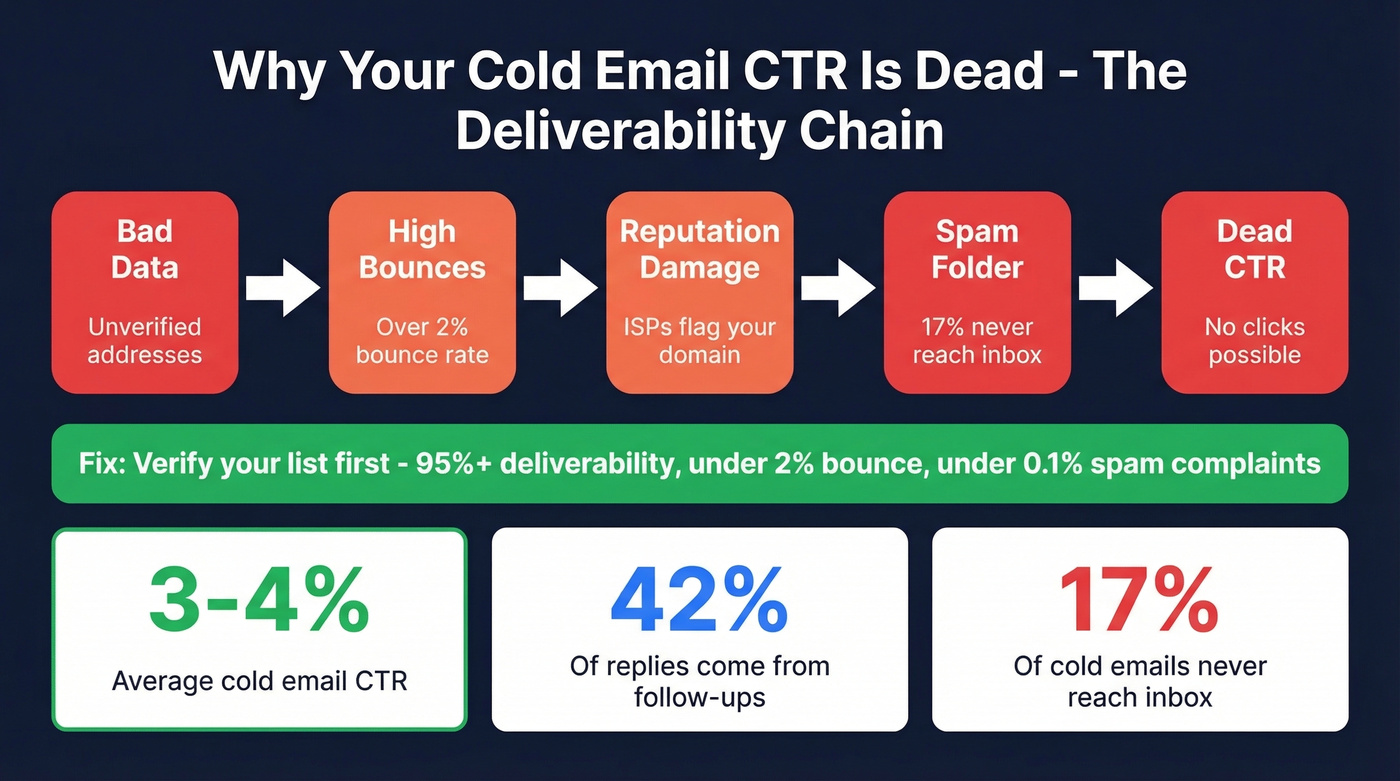 Why Your Cold Email CTR Is Dead - The Deliverability Chain

Bad Data
Unverified addresses

High Bounces
Over 2% bounce rate

Reputation Damage
ISPs flag your domain

Spam Folder
17% never reach inbox

Dead CTR
No clicks possible

Fix: Verify your list first - 95%+ deliverability, under 2% bounce, under 0.1% spam complaints

3-4%
Average cold email CTR

42%
Of replies come from follow-ups

17%
Of cold emails never reach inbox